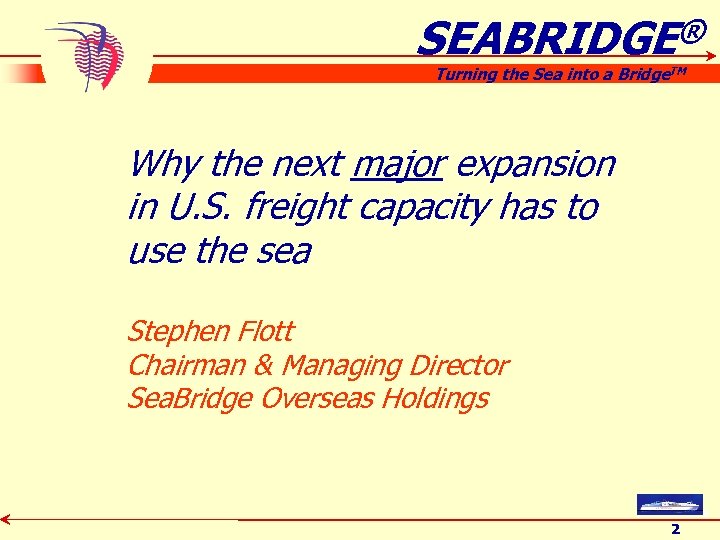 SEABRIDGE®

Turning the Sea into a Bridge™

Why the next major expansion in U.S. freight capacity has to use the sea

Stephen Flott
Chairman & Managing Director
SeaBridge Overseas Holdings

2